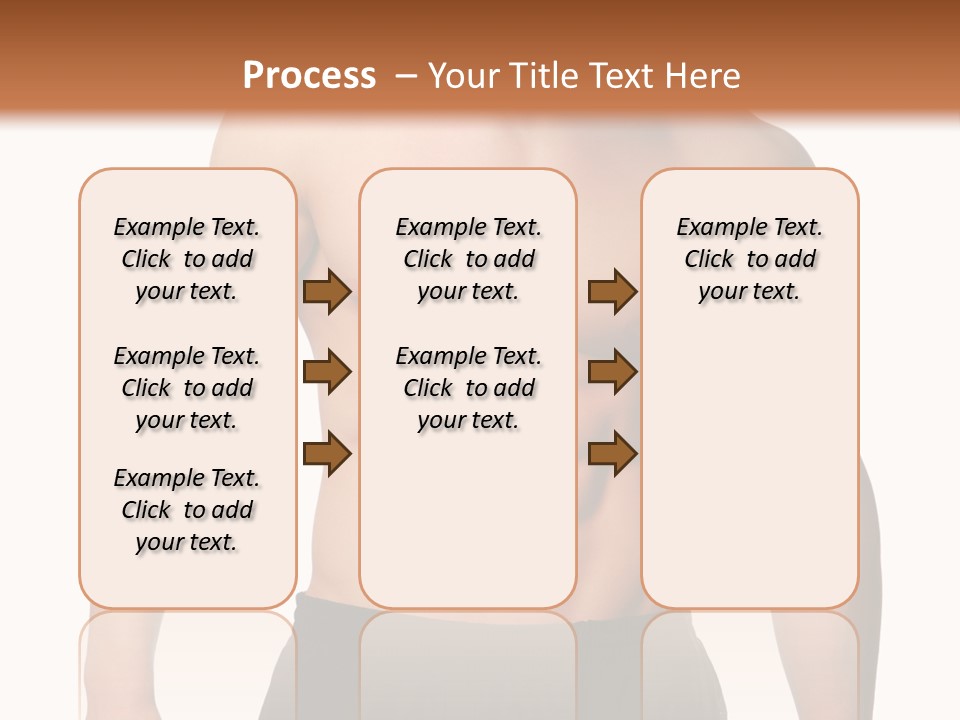 Process – Your Title Text Here

Example Text. Click to add your text.

Example Text. Click to add your text.

Example Text. Click to add your text.

Example Text. Click to add your text.

Example Text. Click to add your text.

Example Text. Click to add your text.